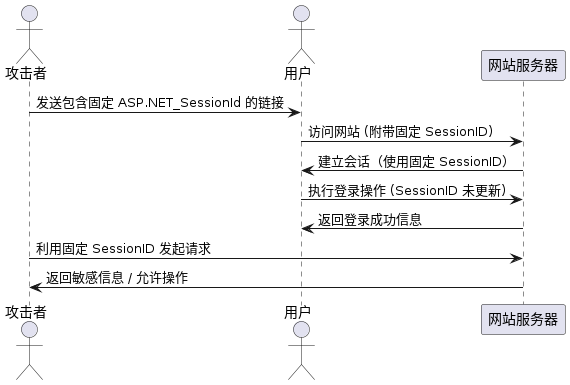 攻击者

用户

网站服务器

发送包含固定 ASP.NET_SessionId 的链接

访问网站（附带固定 SessionID）

建立会话（使用固定 SessionID）

执行登录操作（SessionID 未更新）

返回登录成功信息

利用固定 SessionID 发起请求

返回敏感信息 / 允许操作

攻击者

用户

网站服务器